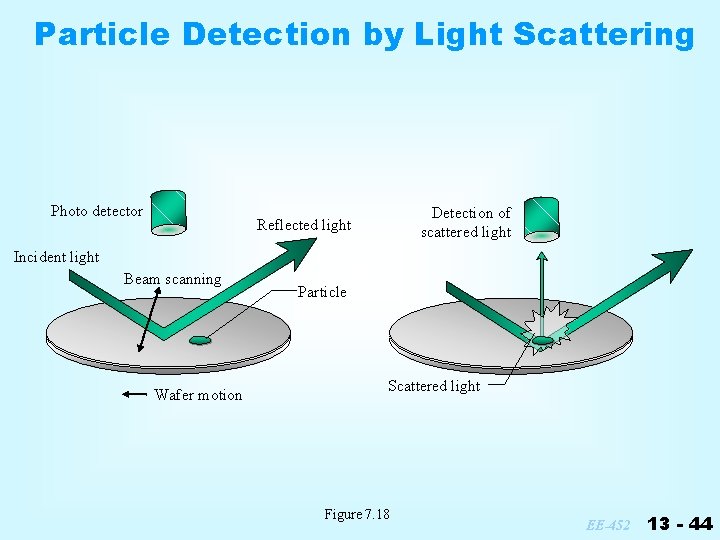 Particle Detection by Light Scattering

Photo detector

Reflected light

Incident light

Beam scanning

Particle

Wafer motion

Detection of scattered light

Scattered light

Figure 7.18

EE-452

13 - 44